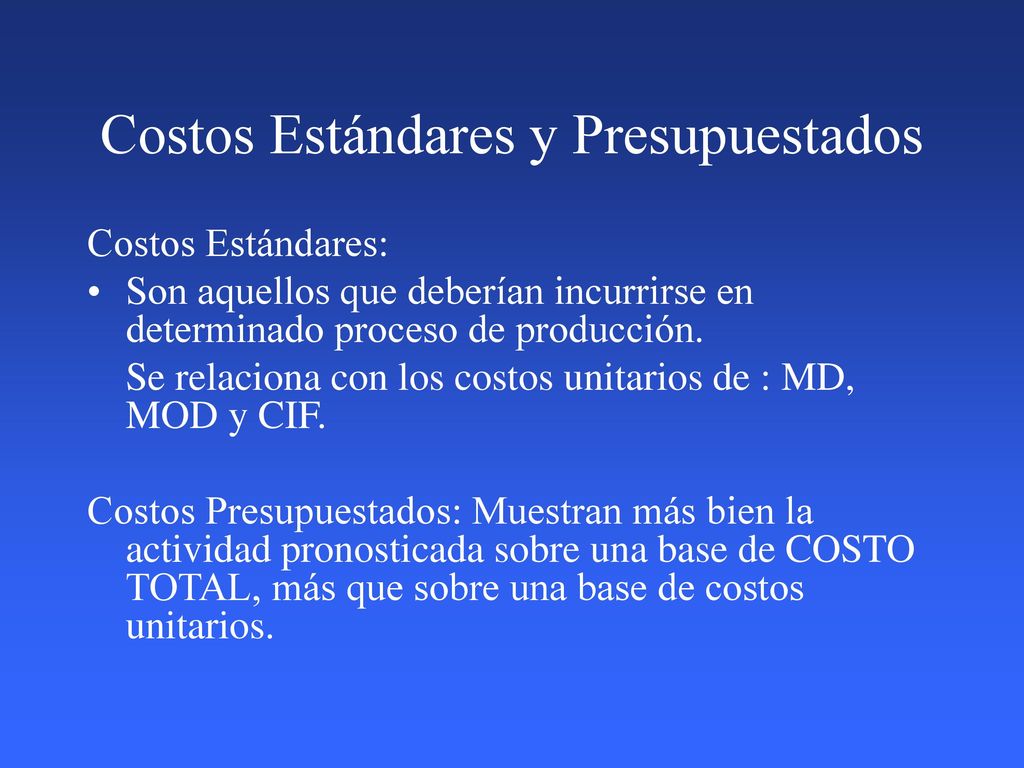 Costos Estándares y Presupuestados

Costos Estándares:

• Son aquellos que deberían incurrirse en determinado proceso de producción.

Se relaciona con los costos unitarios de : MD, MOD y CIF.

Costos Presupuestados: Muestran más bien la actividad pronosticada sobre una base de COSTO TOTAL, más que sobre una base de costos unitarios.